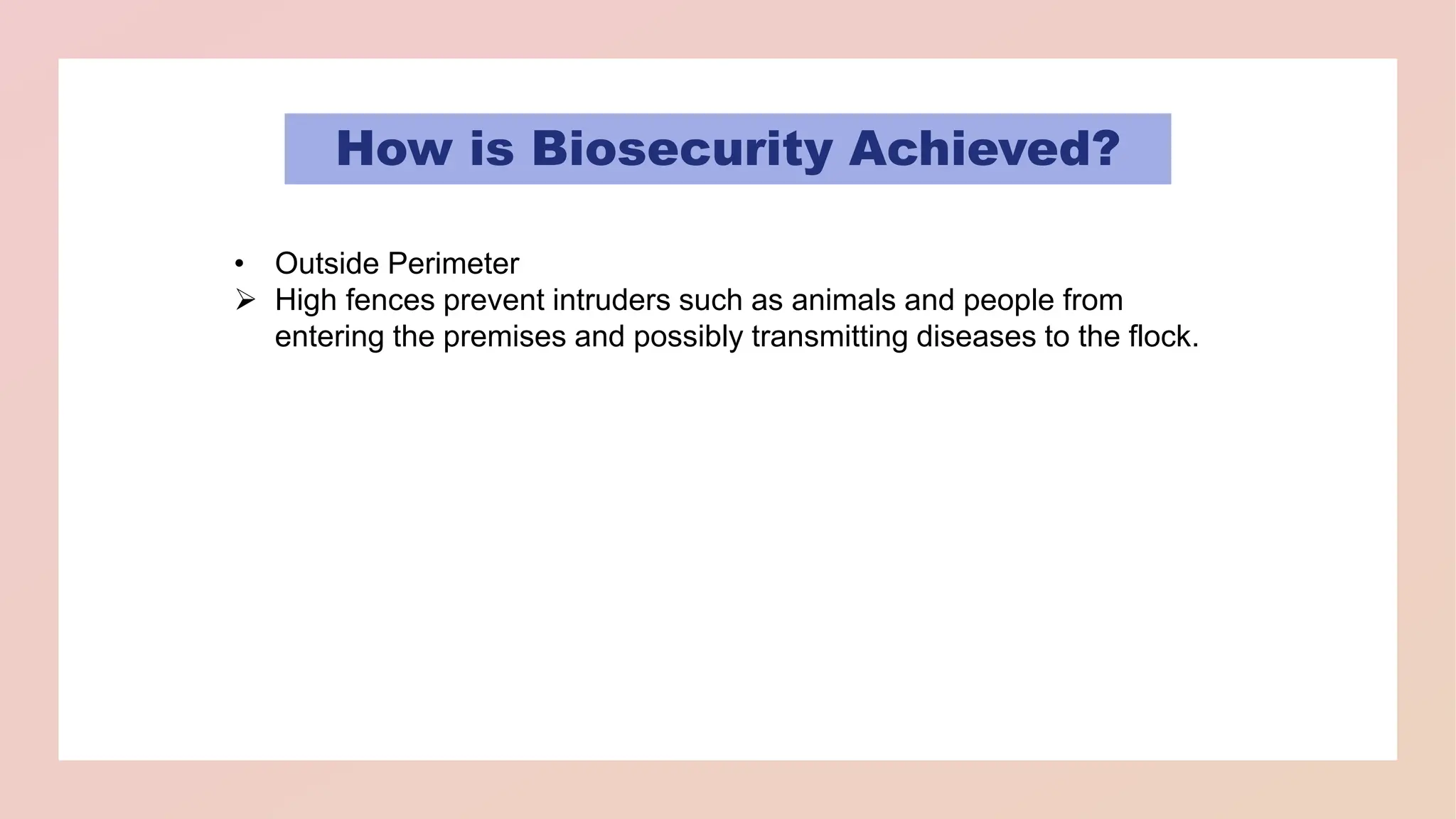 How is Biosecurity Achieved?

• Outside Perimeter
➢ High fences prevent intruders such as animals and people from entering the premises and possibly transmitting diseases to the flock.